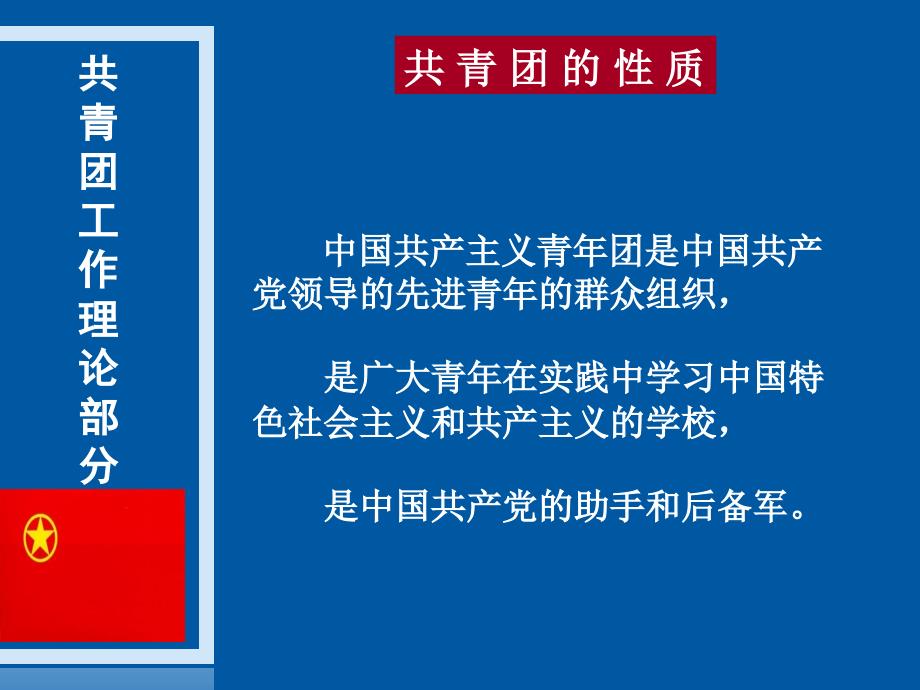 共青团工作理论部分

共青团的性质

中国共产主义青年团是中国共产党领导的先进青年的群众组织，

是广大青年在实践中学习中国特色社会主义和共产主义的学校，

是中国共产党的助手和后备军。